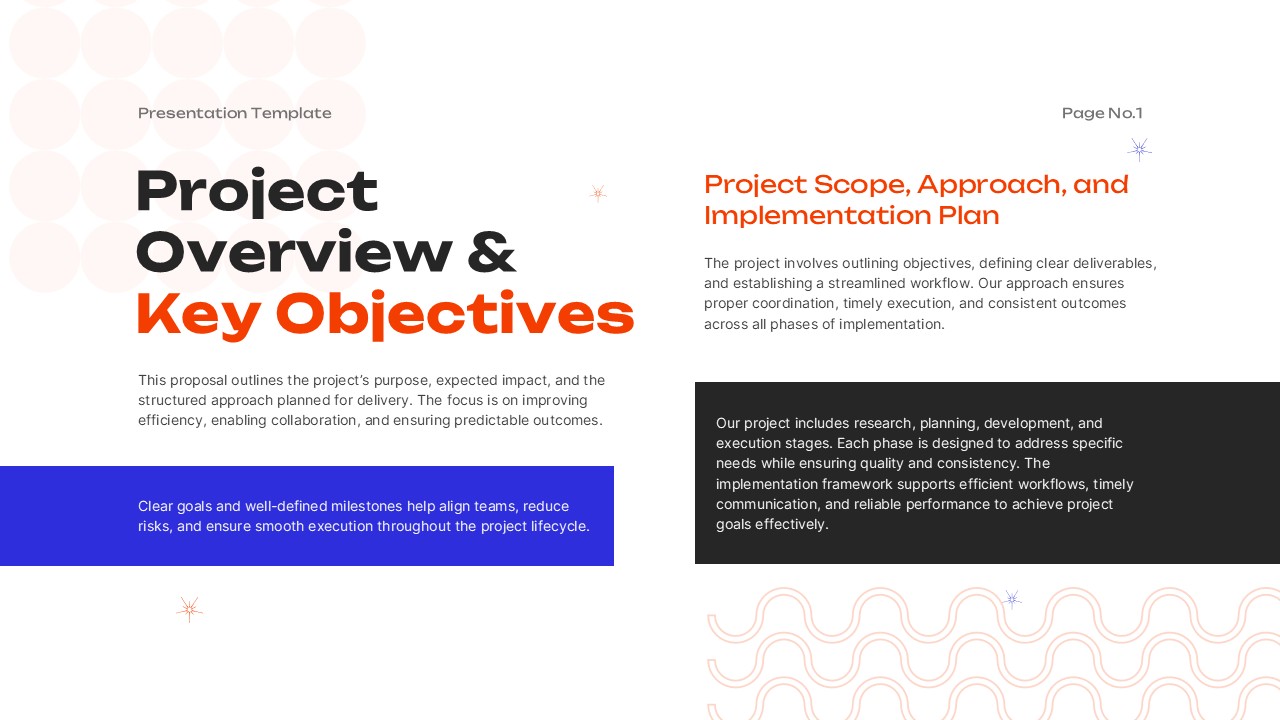 Presentation Template

Page No.1

Project Overview & Key Objectives

This proposal outlines the project's purpose, expected impact, and the structured approach planned for delivery. The focus is on improving efficiency, enabling collaboration, and ensuring predictable outcomes.

Clear goals and well-defined milestones help align teams, reduce risks, and ensure smooth execution throughout the project lifecycle.

Project Scope, Approach, and Implementation Plan

The project involves outlining objectives, defining clear deliverables, and establishing a streamlined workflow. Our approach ensures proper coordination, timely execution, and consistent outcomes across all phases of implementation.

Our project includes research, planning, development, and execution stages. Each phase is designed to address specific needs while ensuring quality and consistency. The implementation framework supports efficient workflows, timely communication, and reliable performance to achieve project goals effectively.